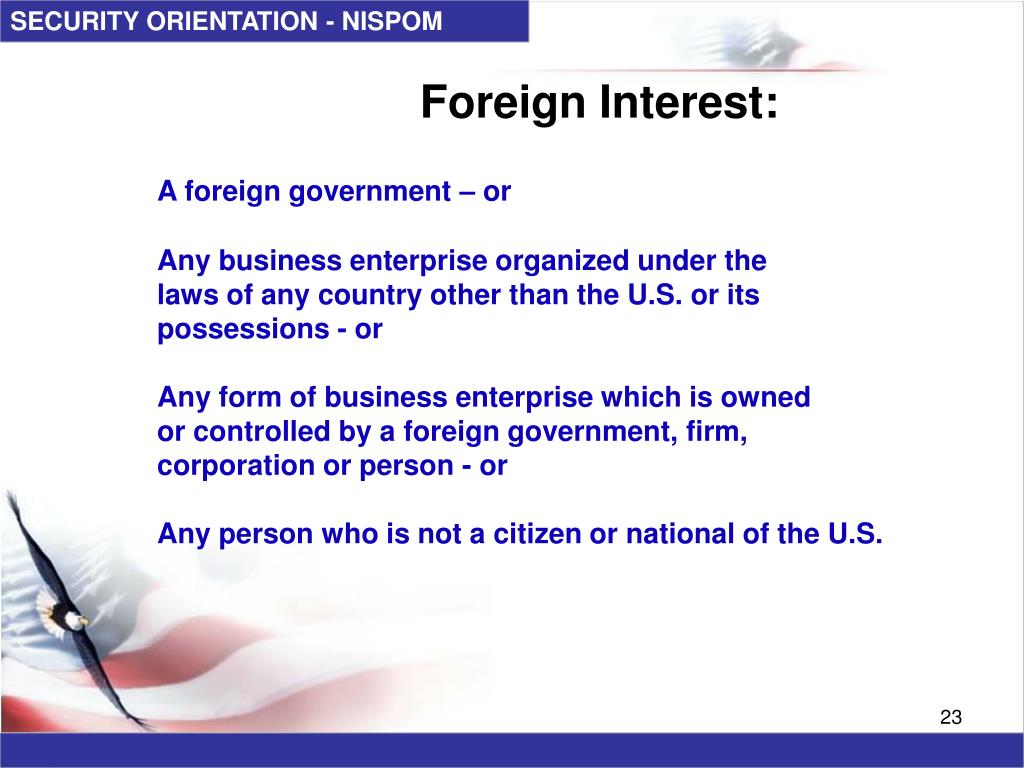 SECURITY ORIENTATION - NISPOM

Foreign Interest:

A foreign government – or

Any business enterprise organized under the laws of any country other than the U.S. or its possessions - or

Any form of business enterprise which is owned or controlled by a foreign government, firm, corporation or person - or

Any person who is not a citizen or national of the U.S.

23